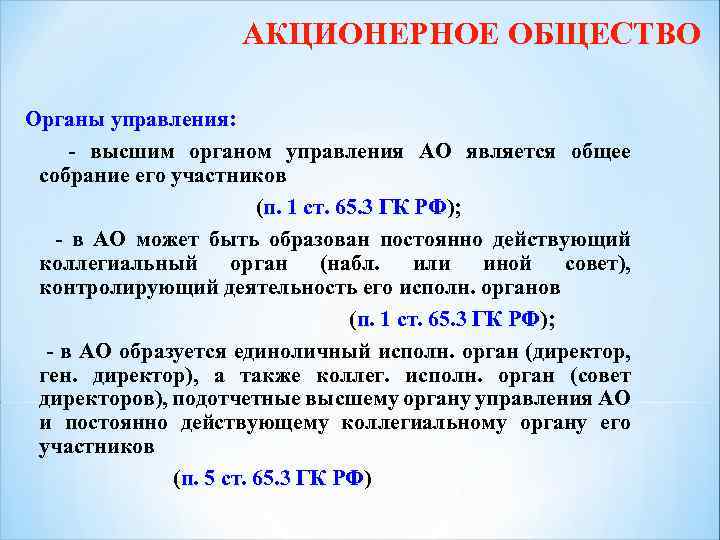 АКЦИОНЕРНОЕ ОБЩЕСТВО

Органы управления:

- высшим органом управления АО является общее собрание его участников

(п. 1 ст. 65.3 ГК РФ);

- в АО может быть образован постоянно действующий коллегиальный орган (набл. или иной совет), контролирующий деятельность его исполн. органов

(п. 1 ст. 65.3 ГК РФ);

- в АО образуется единоличный исполн. орган (директор, ген. директор), а также коллег. исполн. орган (совет директоров), подотчетные высшему органу управления АО и постоянно действующему коллегиальному органу его участников

(п. 5 ст. 65.3 ГК РФ)